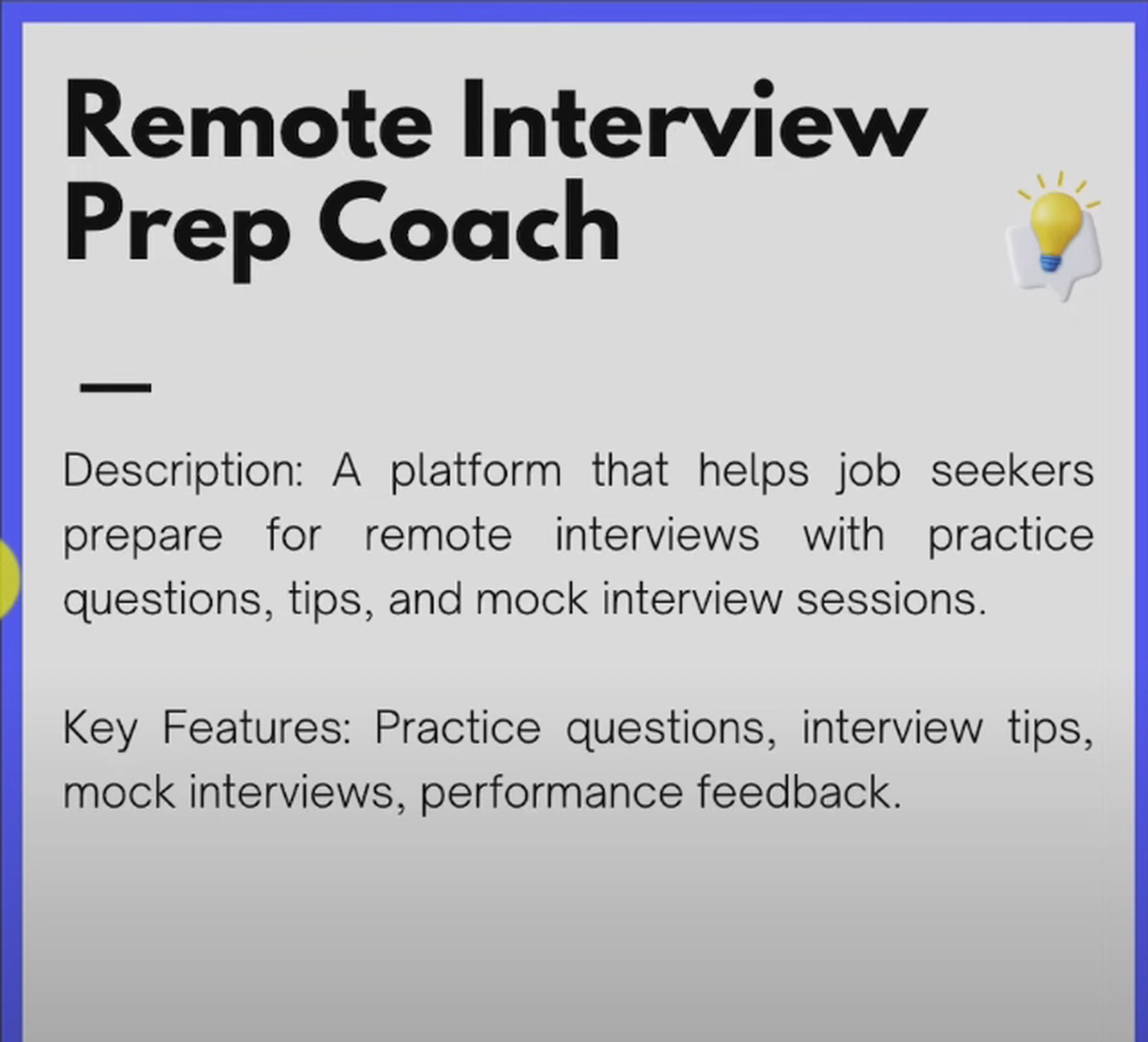 Remote Interview Prep Coach

Description: A platform that helps job seekers prepare for remote interviews with practice questions, tips, and mock interview sessions.

Key Features: Practice questions, interview tips, mock interviews, performance feedback.